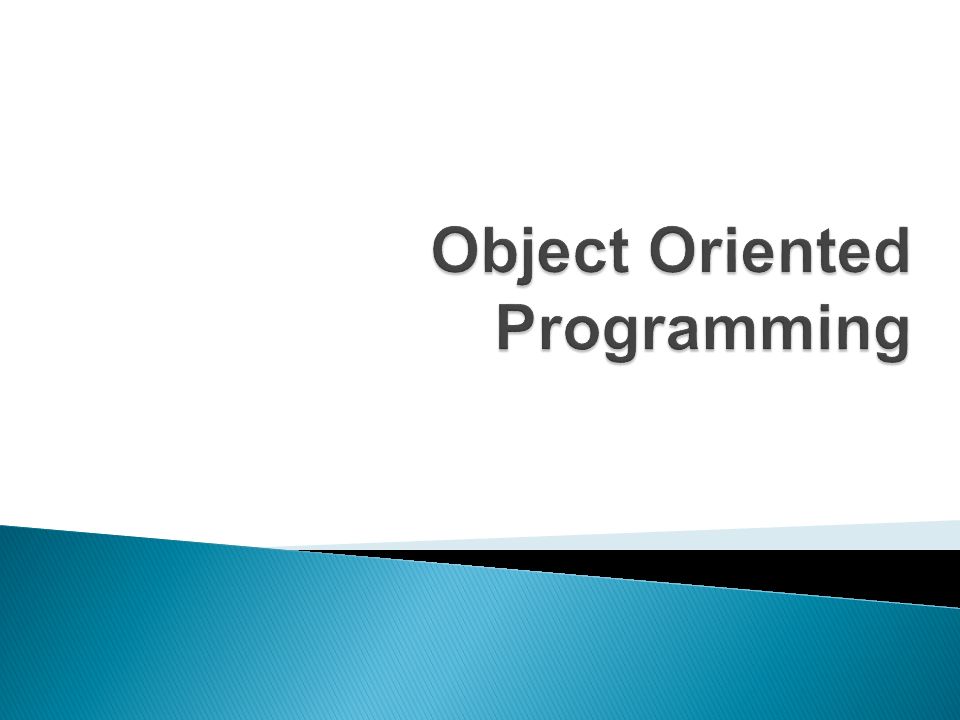 Object Oriented Programming